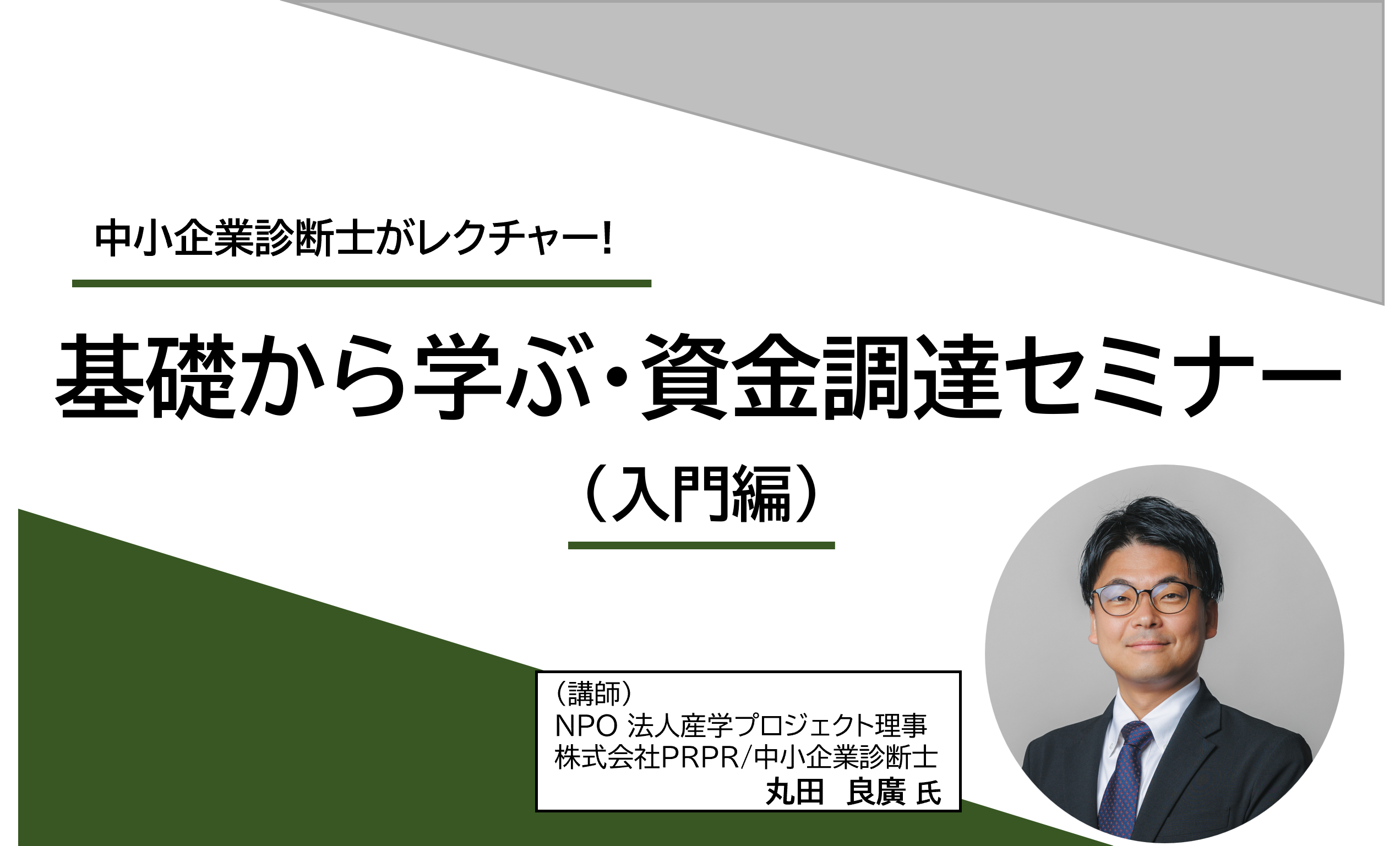 中小企業診断士がレクチャー!

基礎から学ぶ・資金調達セミナー

（入門編）

（講師）
NPO 法人産学プロジェクト理事
株式会社PRPR/中小企業診断士
丸田　良廣 氏